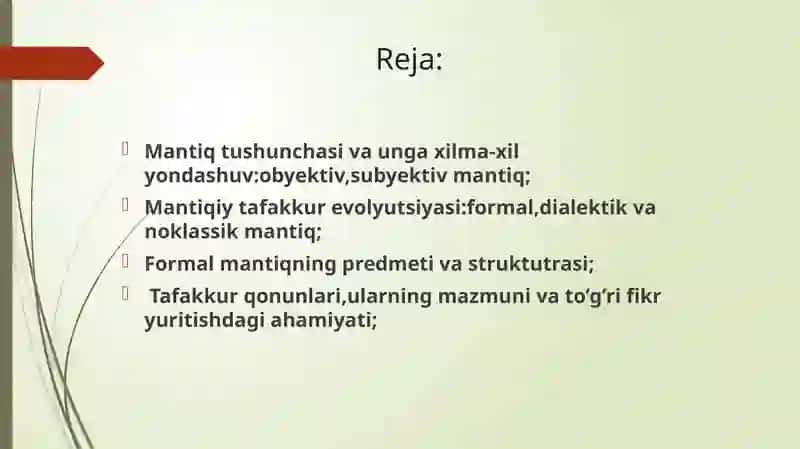 Reja:

Mantiq tushunchasi va unga xilma-xil yondashuv:obyektiv,subyektiv mantiq;

Mantiqiy tafakkur evolyutsiyasi:formal,dialektik va noklassik mantiq;

Formal mantiqning predmeti va struktutrasi;

Tafakkur qonunlari,ularning mazmuni va to‘g‘ri fikr yuritishdagi ahamiyati;